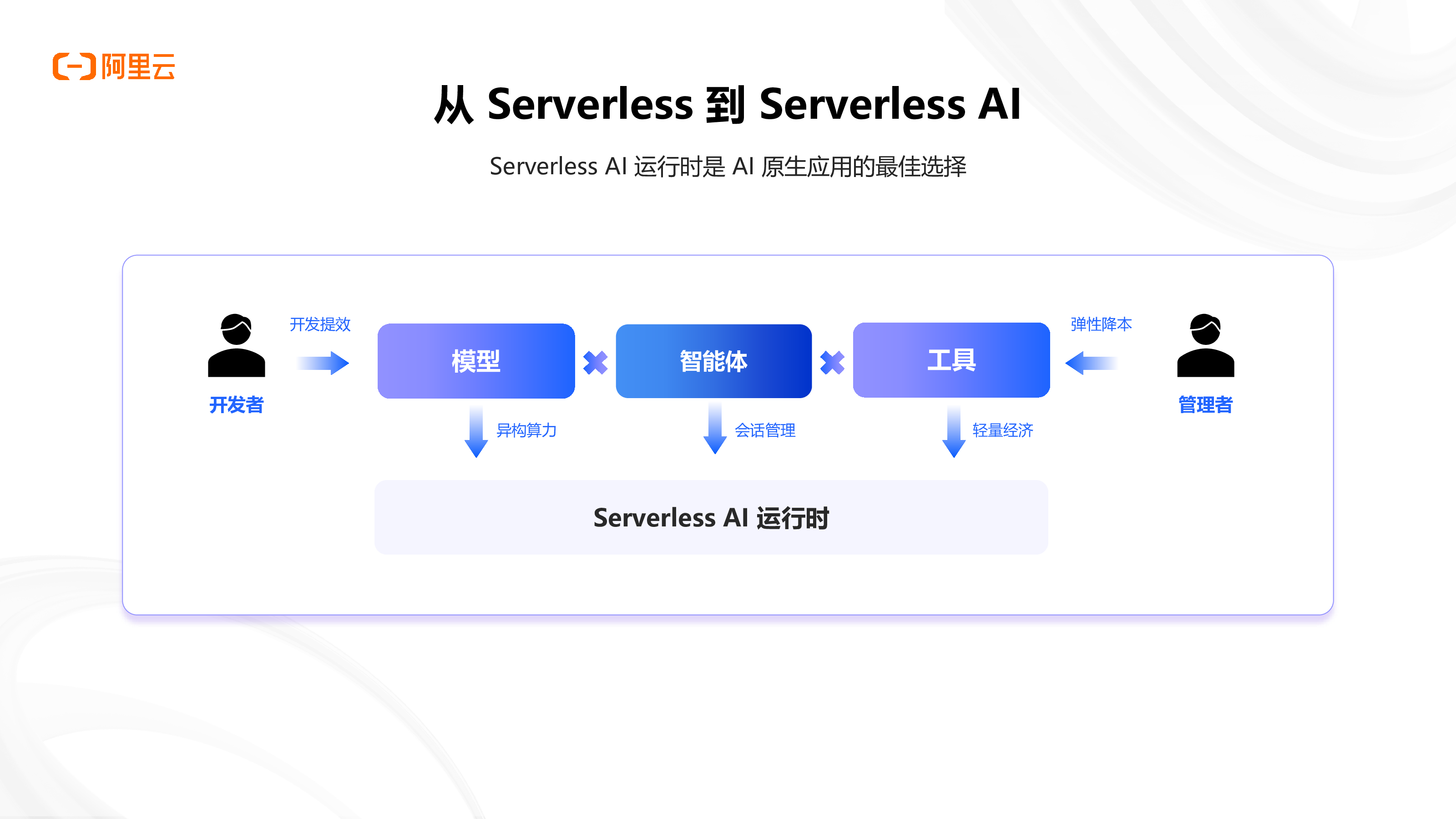 阿里云

从 Serverless 到 Serverless AI

Serverless AI 运行时是 AI 原生应用的最佳选择

开发提效

开发者

模型

智能体

工具

弹性降本

管理者

异构算力

会话管理

轻量经济

Serverless AI 运行时